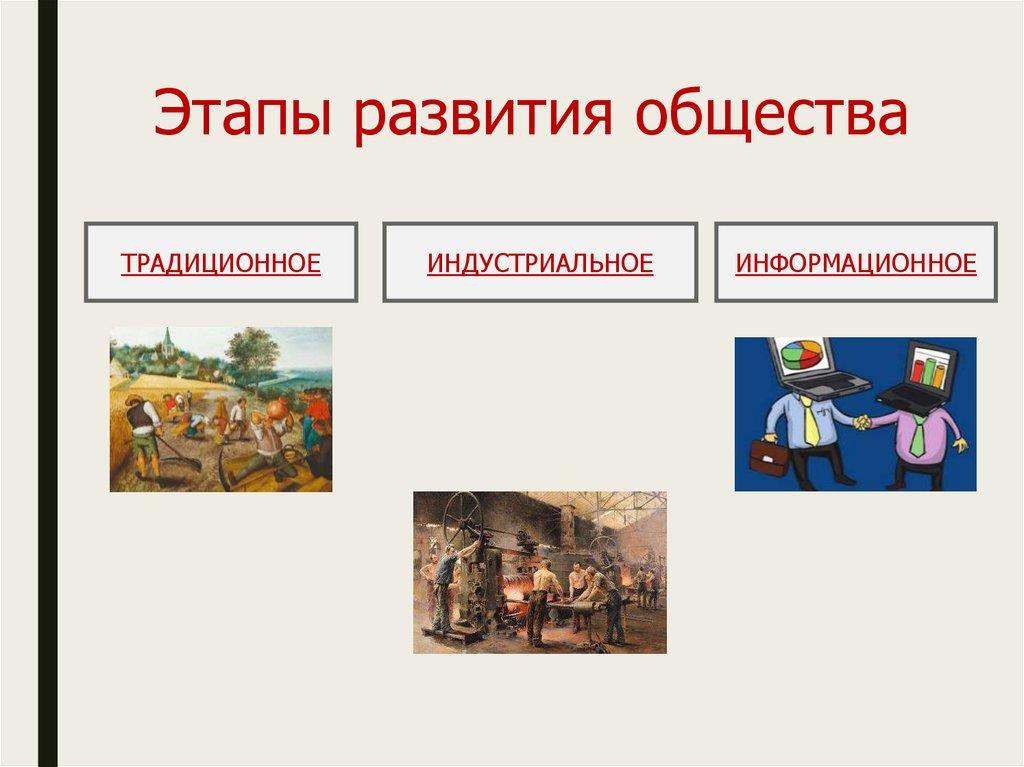 Этапы развития общества

ТРАДИЦИОННОЕ

ИНДУСТРИАЛЬНОЕ

ИНФОРМАЦИОННОЕ